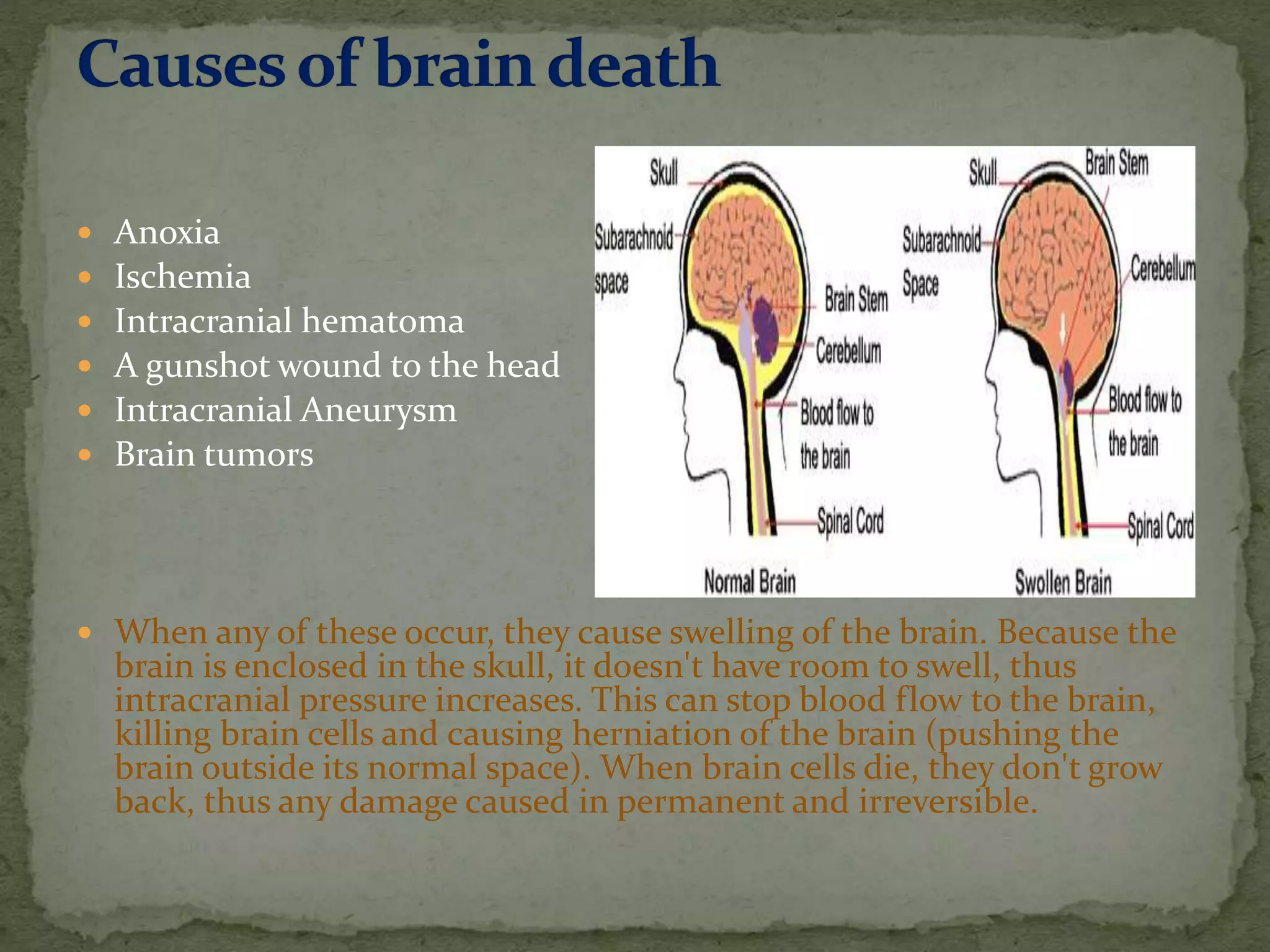 Causes of brain death

- Anoxia
- Ischemia
- Intracranial hematoma
- A gunshot wound to the head
- Intracranial Aneurysm
- Brain tumors

Skull
Subarachnoid space
Brain Stem
Cerebellum
Blood flow to the brain
Spinal Cord
Normal Brain

Skull
Brain Stem
Subarachnoid Space
Cerebellum
Blood flow to the brain
Spinal Cord
Swollen Brain

- When any of these occur, they cause swelling of the brain. Because the brain is enclosed in the skull, it doesn't have room to swell, thus intracranial pressure increases. This can stop blood flow to the brain, killing brain cells and causing herniation of the brain (pushing the brain outside its normal space). When brain cells die, they don't grow back, thus any damage caused in permanent and irreversible.